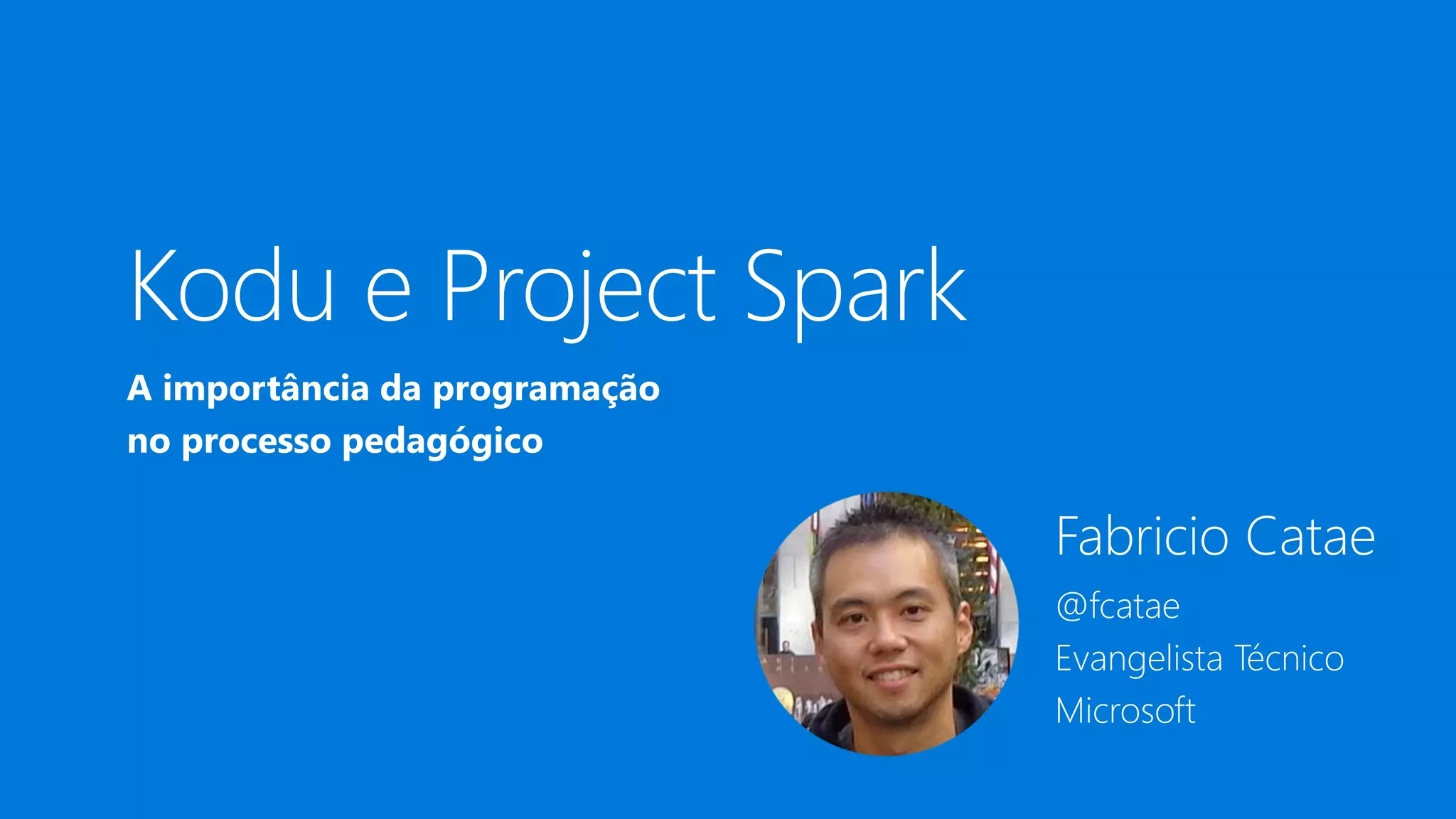 Kodu e Project Spark

A importância da programação no processo pedagógico

Fabricio Catae
@fcatae
Evangelista Técnico
Microsoft